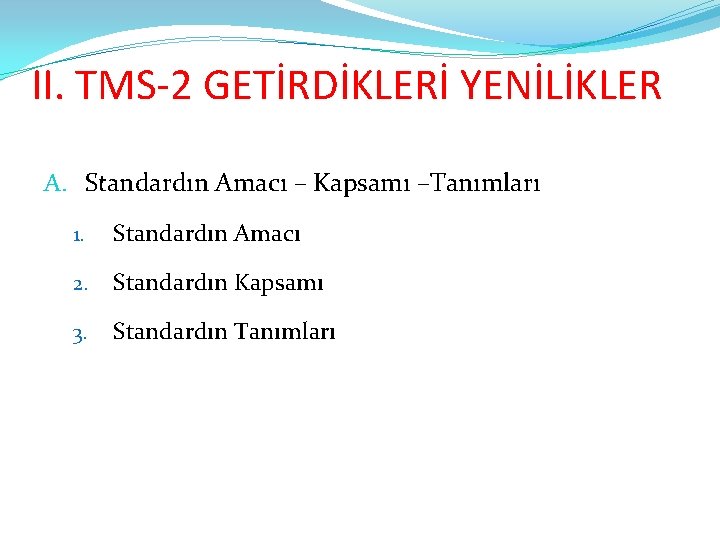 II. TMS-2 GETİRDİKLERİ YENİLİKLER

A. Standardın Amacı – Kapsamı –Tanımları

1. Standardın Amacı
2. Standardın Kapsamı
3. Standardın Tanımları